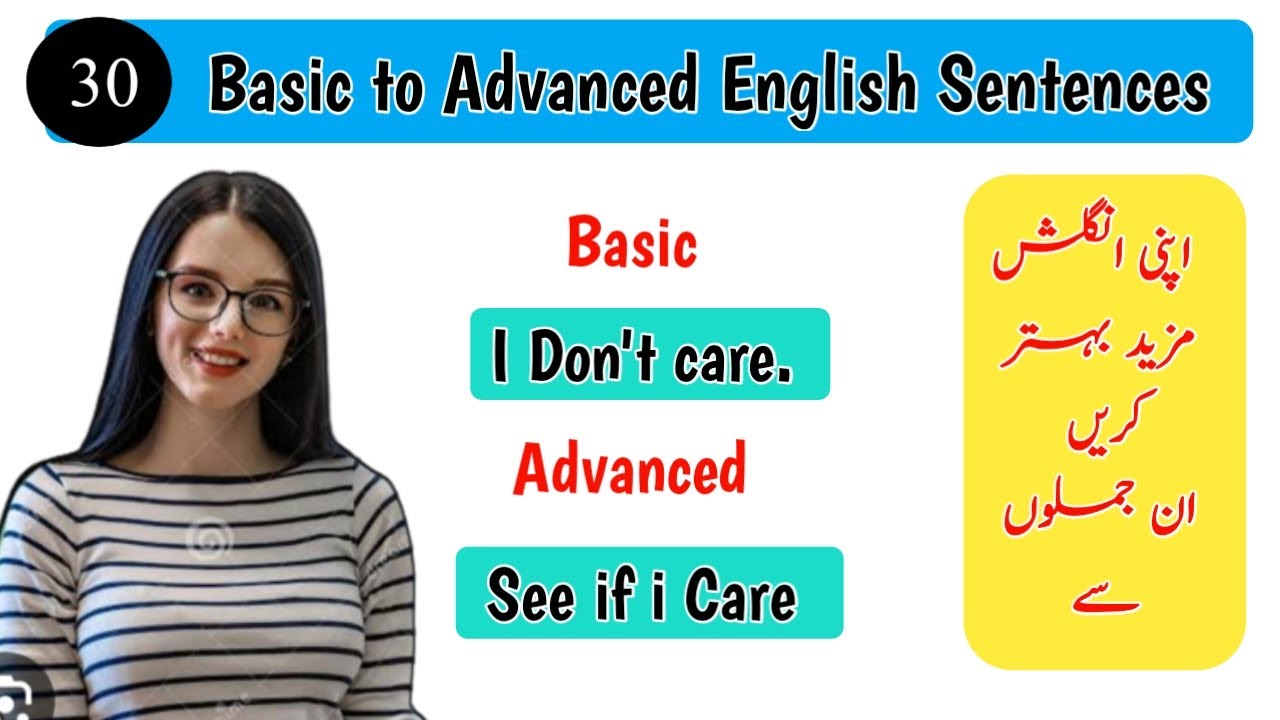 30

Basic to Advanced English Sentences

Basic

I Don't care.

Advanced

See if i Care

اپنی انگلش
مزید بہتر
کریں
ان جملوں
سے